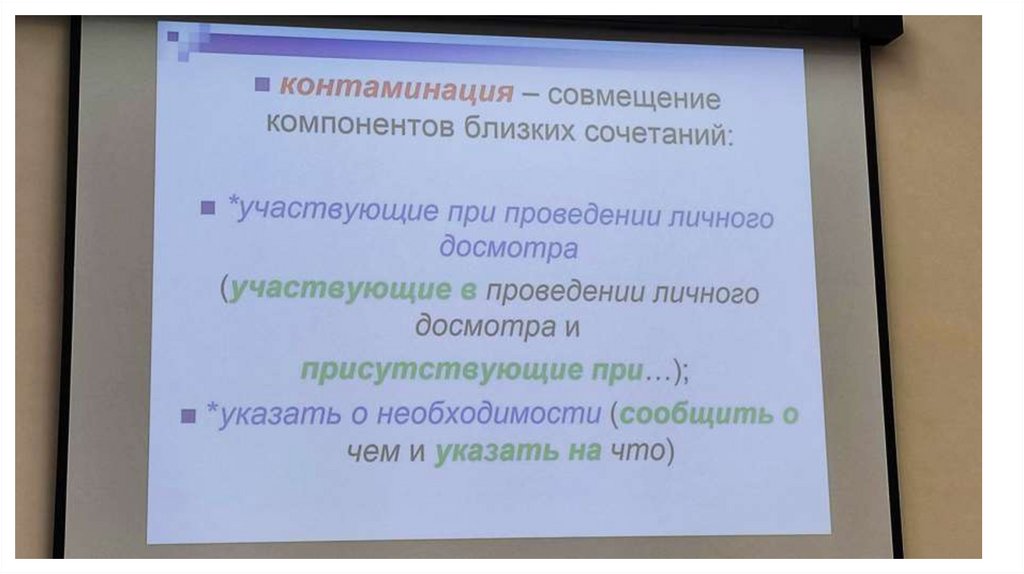 ■ контаминация – совмещение компонентов близких сочетаний:

■ *участвующие при проведении личного досмотра

(участвующие в проведении личного досмотра и

присутствующие при…);

■ *указать о необходимости (сообщить о чем и указать на что)